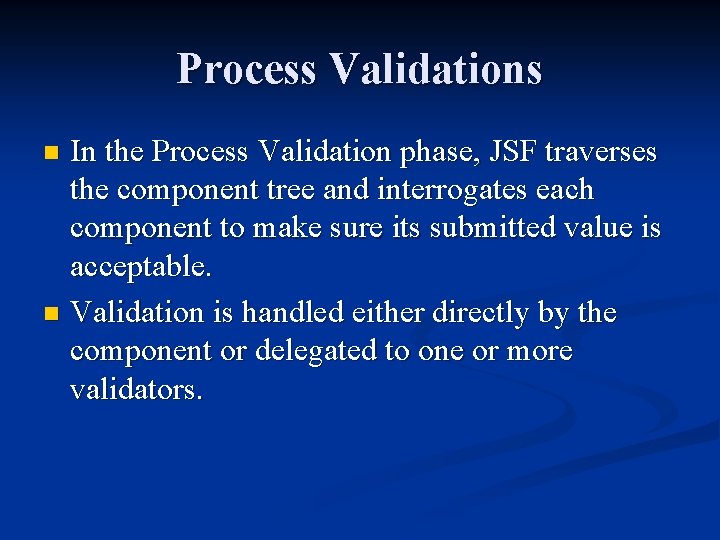 Process Validations

- In the Process Validation phase, JSF traverses the component tree and interrogates each component to make sure its submitted value is acceptable.
- Validation is handled either directly by the component or delegated to one or more validators.